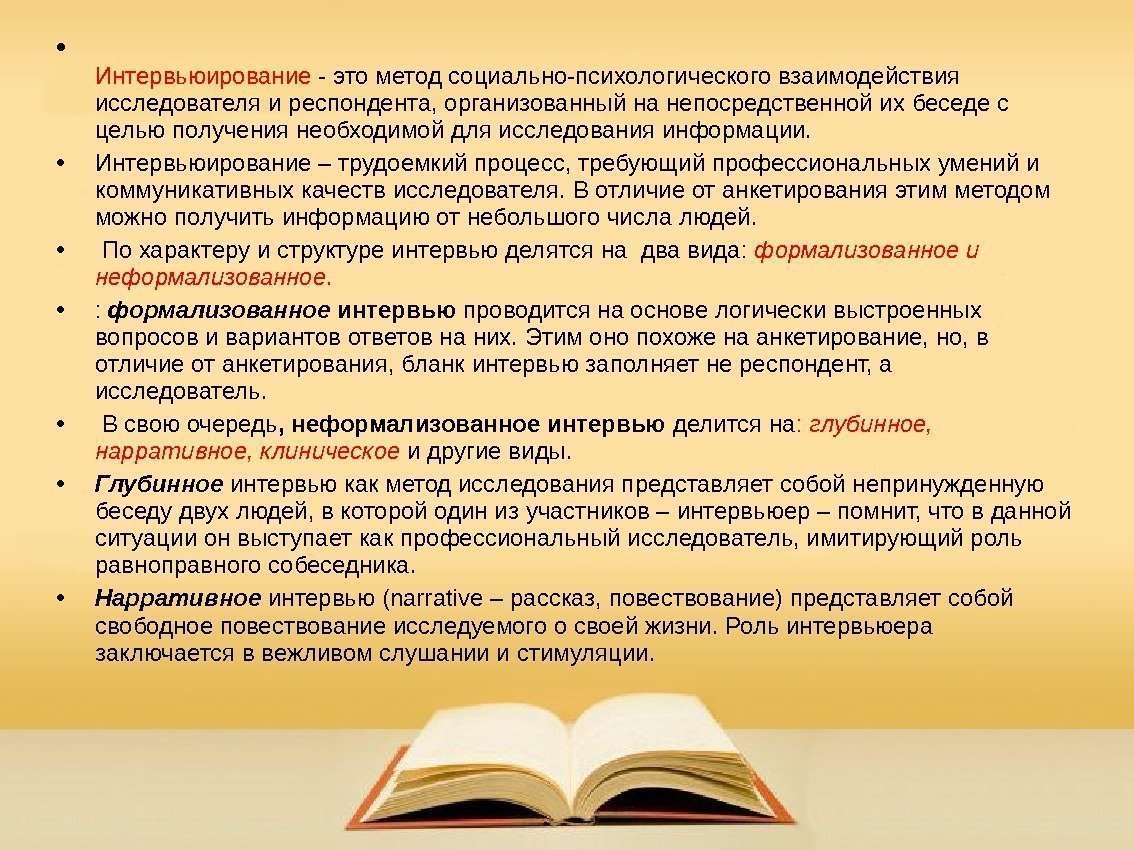 •

Интервьюирование - это метод социально-психологического взаимодействия исследователя и респондента, организованный на непосредственной их беседе с целью получения необходимой для исследования информации.

• Интервьюирование – трудоемкий процесс, требующий профессиональных умений и коммуникативных качеств исследователя. В отличие от анкетирования этим методом можно получить информацию от небольшого числа людей.

• По характеру и структуре интервью делятся на два вида: формализованное и неформализованное.

• : формализованное интервью проводится на основе логически выстроенных вопросов и вариантов ответов на них. Этим оно похоже на анкетирование, но, в отличие от анкетирования, бланк интервью заполняет не респондент, а исследователь.

• В свою очередь, неформализованное интервью делится на: глубинное, нарративное, клиническое и другие виды.

• Глубинное интервью как метод исследования представляет собой непринужденную беседу двух людей, в которой один из участников – интервьюер – помнит, что в данной ситуации он выступает как профессиональный исследователь, имитирующий роль равноправного собеседника.

• Нарративное интервью (narrative – рассказ, повествование) представляет собой свободное повествование исследуемого о своей жизни. Роль интервьюера заключается в вежливом слушании и стимуляции.